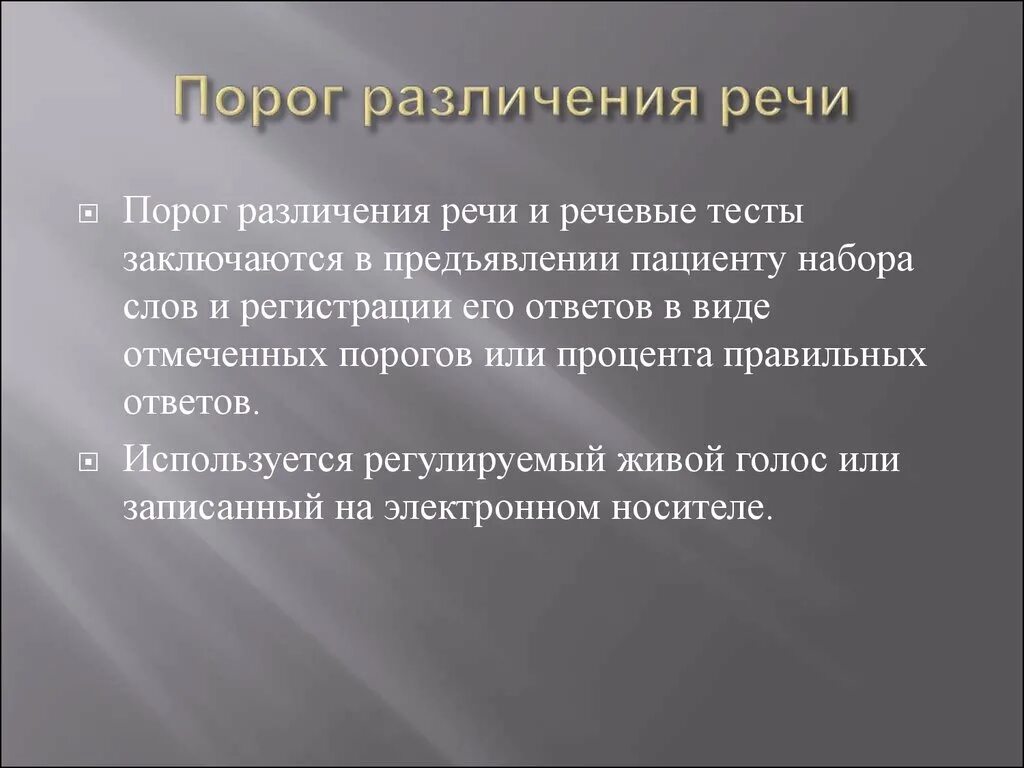 Порог различения речи

Порог различения речи и речевые тесты заключаются в предъявлении пациенту набора слов и регистрации его ответов в виде отмеченных порогов или процента правильных ответов.

Используется регулируемый живой голос или записанный на электронном носителе.